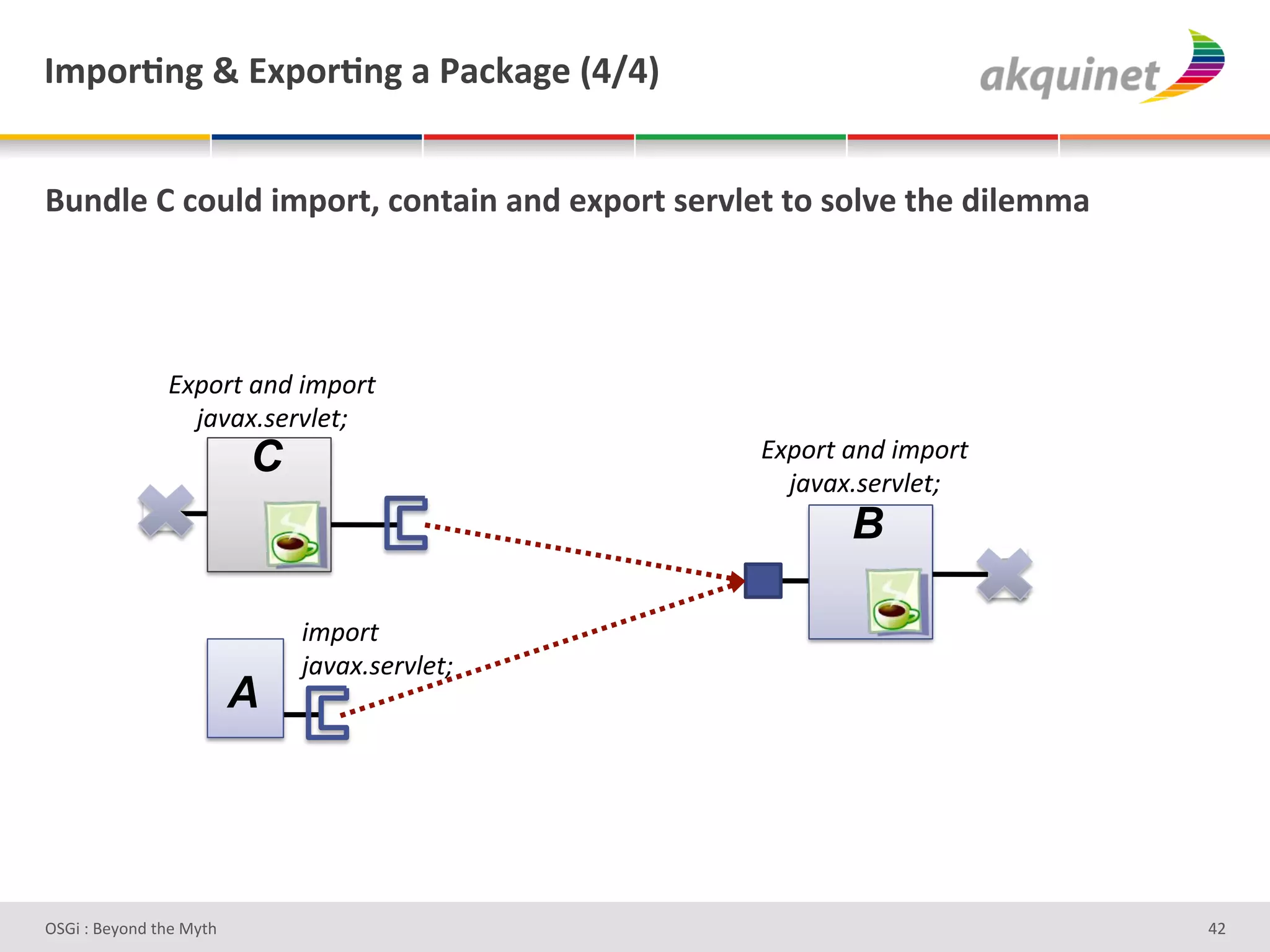 Importing & Exporting a Package (4/4)

akquinet

Bundle C could import, contain and export servlet to solve the dilemma

Export and import javax.servlet;

C

Export and import javax.servlet;

B

import javax.servlet;

A

OSGi : Beyond the Myth

42